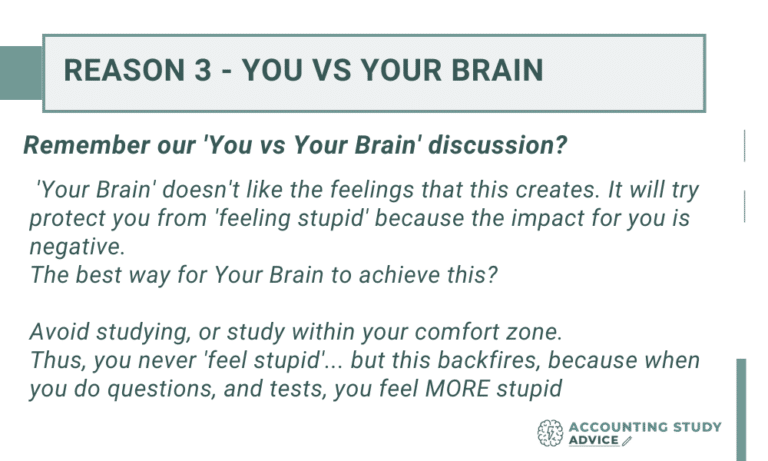 REASON 3 - YOU VS YOUR BRAIN

Remember our 'You vs Your Brain' discussion?

'Your Brain' doesn't like the feelings that this creates. It will try protect you from 'feeling stupid' because the impact for you is negative.
The best way for Your Brain to achieve this?

Avoid studying, or study within your comfort zone.
Thus, you never 'feel stupid'... but this backfires, because when you do questions, and tests, you feel MORE stupid

ACCOUNTING STUDY ADVICE